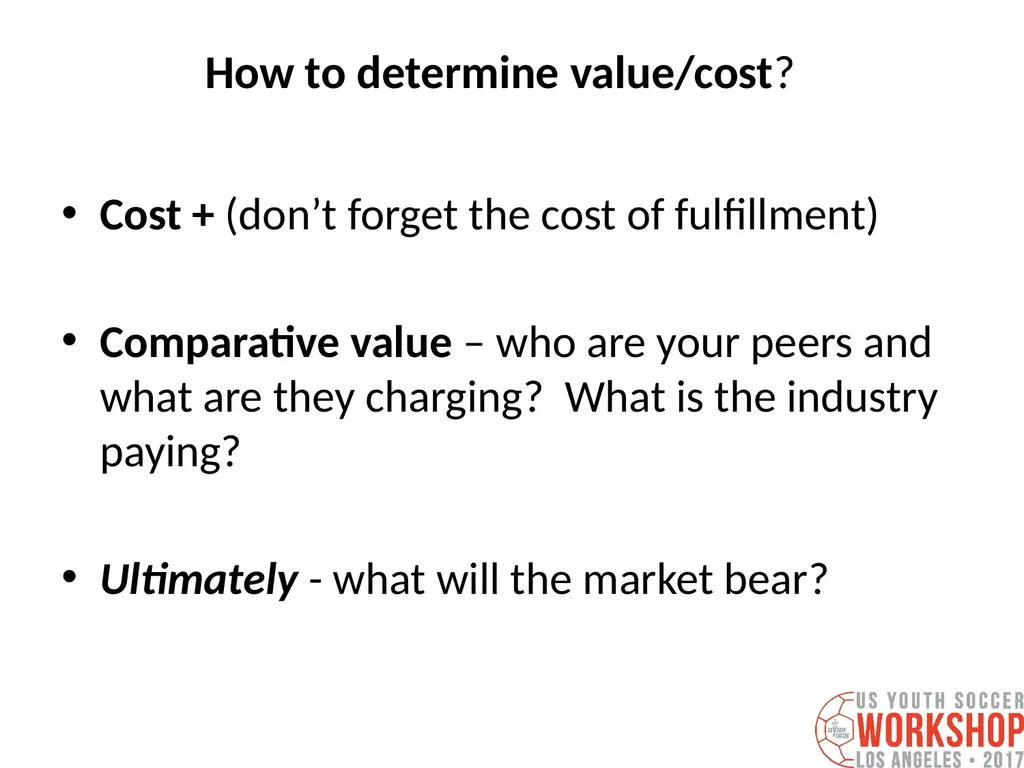 How to determine value/cost?

• Cost + (don’t forget the cost of fulfillment)

• Comparative value – who are your peers and what are they charging?  What is the industry paying?

• Ultimately - what will the market bear?

US YOUTH SOCCER
WORKSHOP
LOS ANGELES • 2017